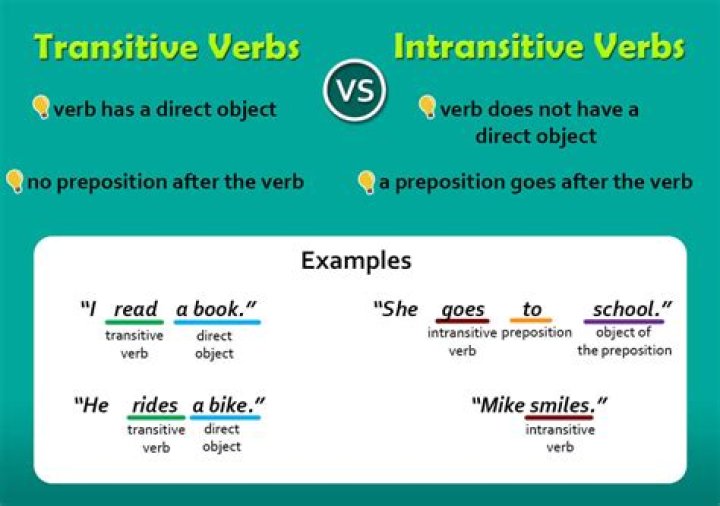 Transitive Verbs

VS

Intransitive Verbs

verb has a direct object

no preposition after the verb

verb does not have a direct object

a preposition goes after the verb

Examples

"I read a book."
transitive verb
direct object

"He rides a bike."
transitive verb
direct object

"She goes to school."
intransitive verb
preposition
object of the preposition

"Mike smiles."
intransitive verb